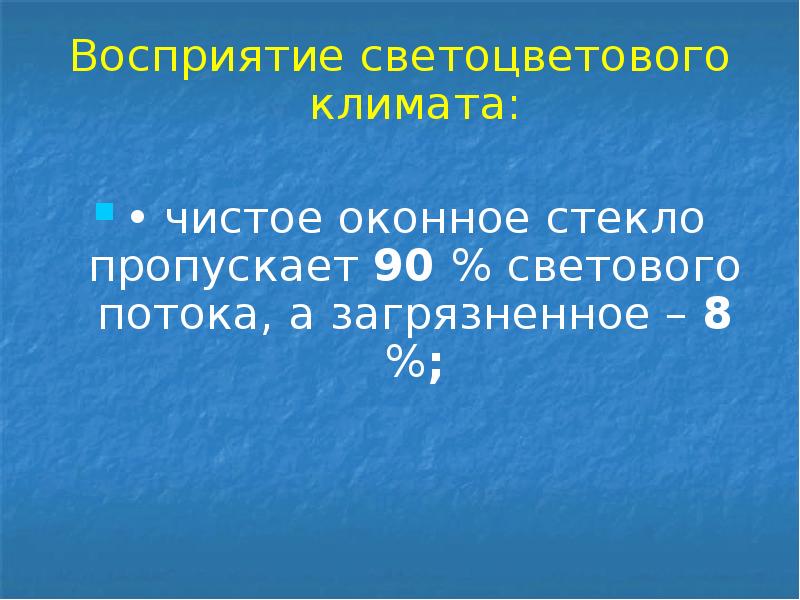 Восприятие светоцветового климата:

• чистое оконное стекло пропускает 90 % светового потока, а загрязненное – 8 %;